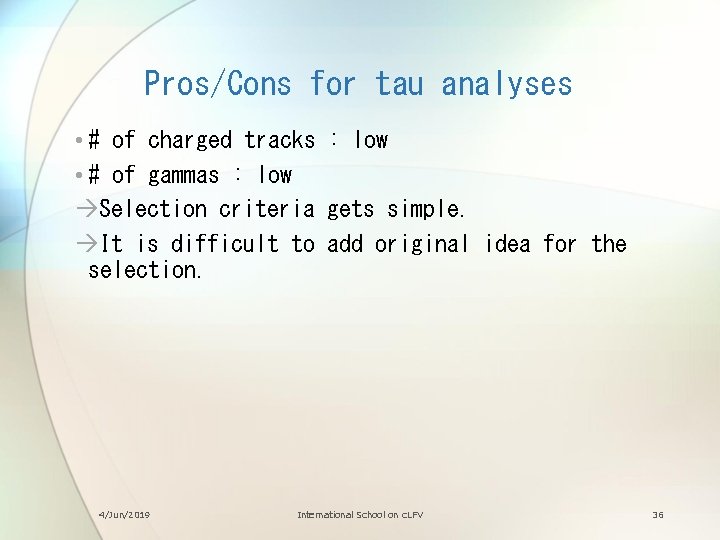 Pros/Cons for tau analyses

• # of charged tracks : low

• # of gammas : low

→Selection criteria gets simple.

→It is difficult to add original idea for the selection.

4/Jun/2019

International School on cLFV

36